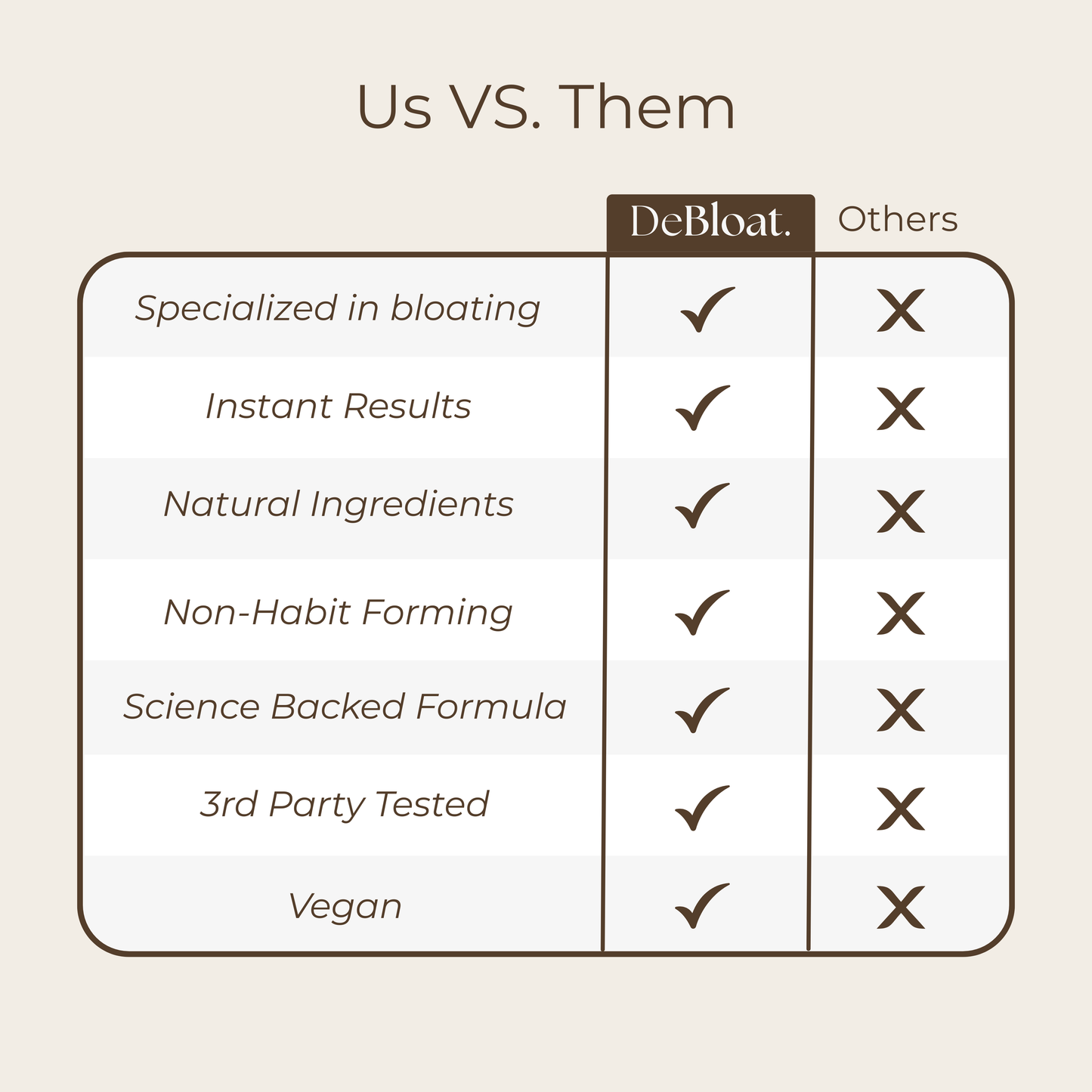 Us VS. Them

| | DeBloat. | Others |
|---|---|---|
| Specialized in bloating | ✓ | X |
| Instant Results | ✓ | X |
| Natural Ingredients | ✓ | X |
| Non-Habit Forming | ✓ | X |
| Science Backed Formula | ✓ | X |
| 3rd Party Tested | ✓ | X |
| Vegan | ✓ | X |